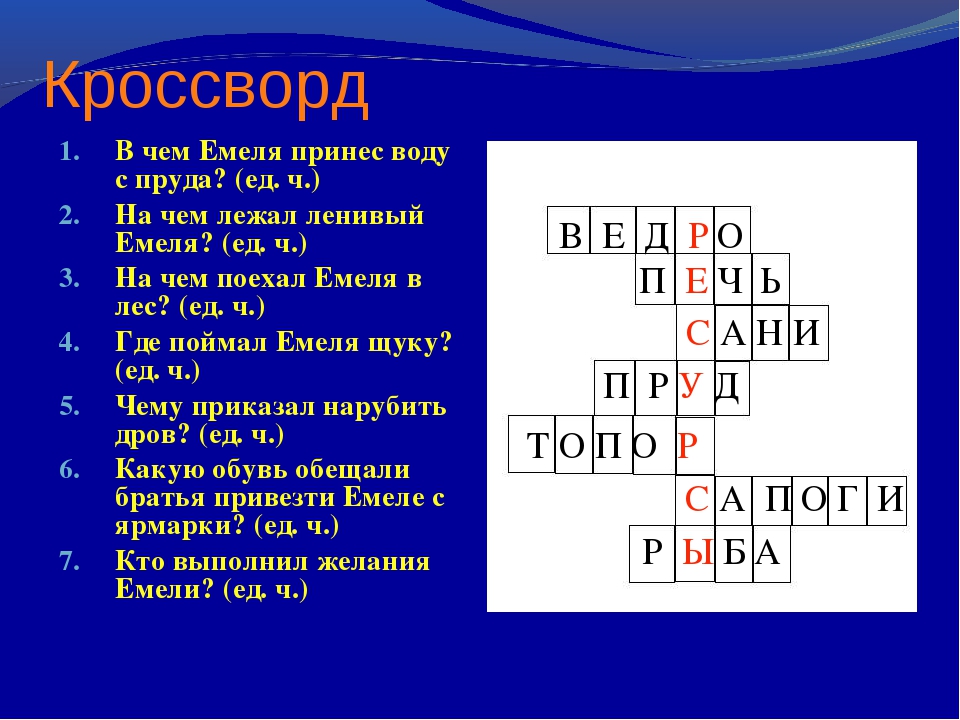 Кроссворд

1. В чем Емеля принес воду с пруда? (ед. ч.)
2. На чем лежал ленивый Емеля? (ед. ч.)
3. На чем поехал Емеля в лес? (ед. ч.)
4. Где поймал Емеля щуку? (ед. ч.)
5. Чему приказал нарубить дров? (ед. ч.)
6. Какую обувь обещали братья привезти Емеле с ярмарки? (ед. ч.)
7. Кто выполнил желания Емели? (ед. ч.)

В Е Д Р О
П Е Ч Ь
С А Н И
П Р У Д
Т О П О Р
С А П О Г И
Р Ы Б А